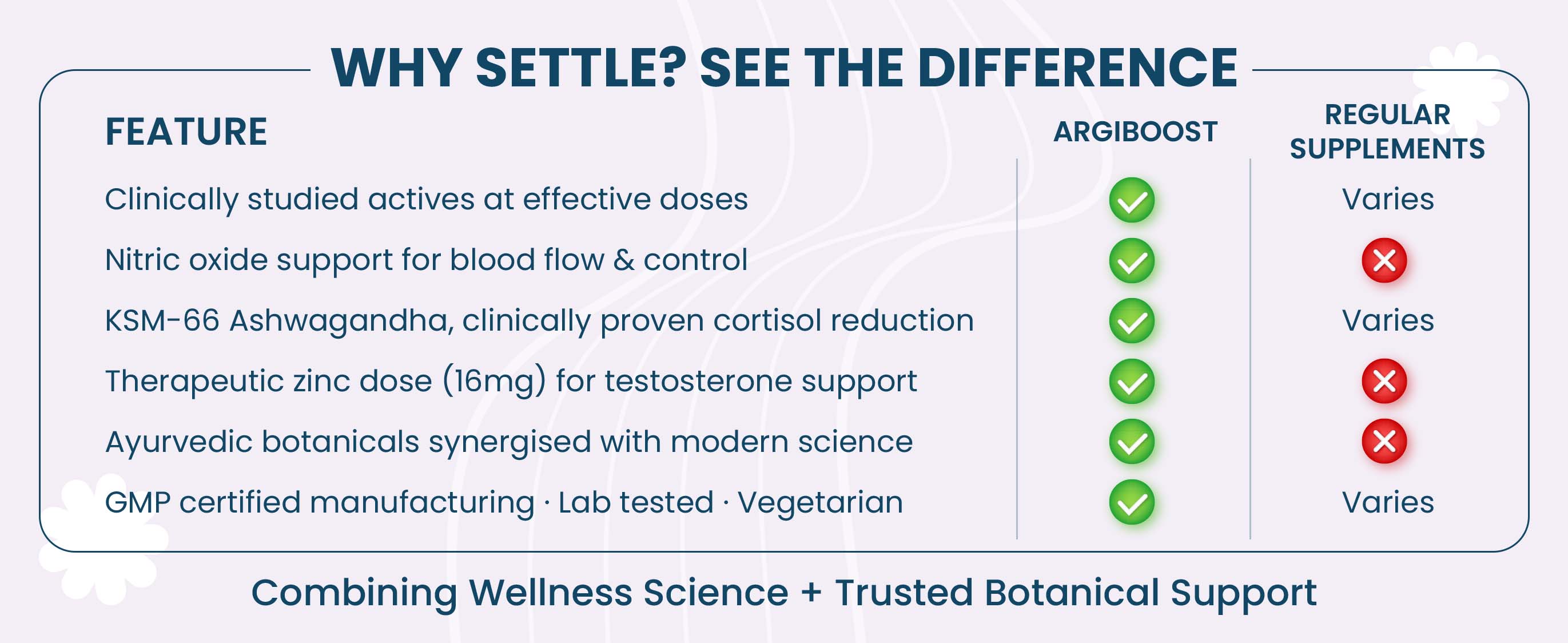 WHY SETTLE? SEE THE DIFFERENCE

| FEATURE | ARGIBOOST | REGULAR SUPPLEMENTS |
|---|---|---|
| Clinically studied actives at effective doses | ✓ | Varies |
| Nitric oxide support for blood flow & control | ✓ | ✗ |
| KSM-66 Ashwagandha, clinically proven cortisol reduction | ✓ | Varies |
| Therapeutic zinc dose (16mg) for testosterone support | ✓ | ✗ |
| Ayurvedic botanicals synergised with modern science | ✓ | ✗ |
| GMP certified manufacturing · Lab tested · Vegetarian | ✓ | Varies |

Combining Wellness Science + Trusted Botanical Support